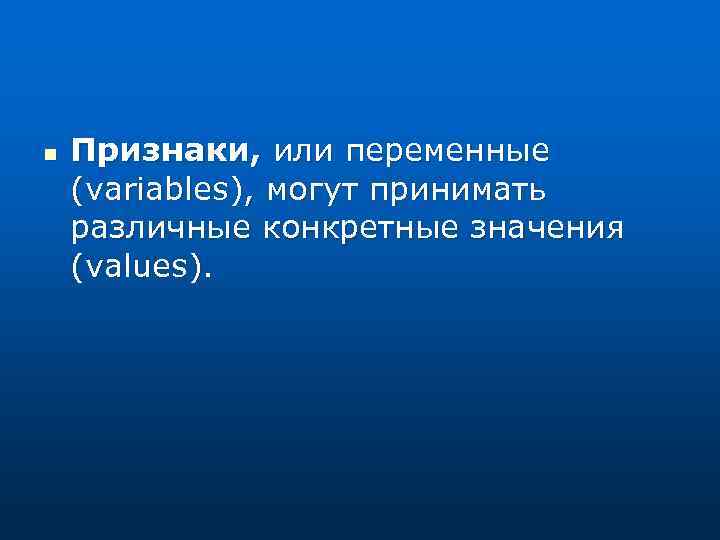 Признаки, или переменные (variables), могут принимать различные конкретные значения (values).